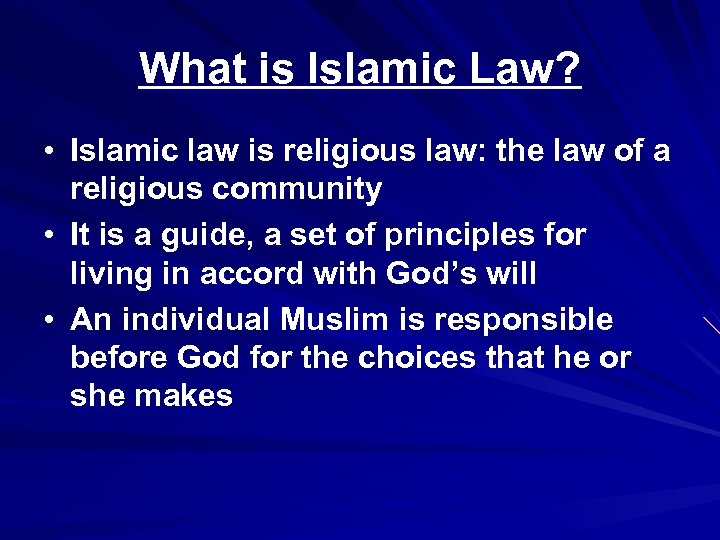 What is Islamic Law?

• Islamic law is religious law: the law of a religious community

• It is a guide, a set of principles for living in accord with God's will

• An individual Muslim is responsible before God for the choices that he or she makes